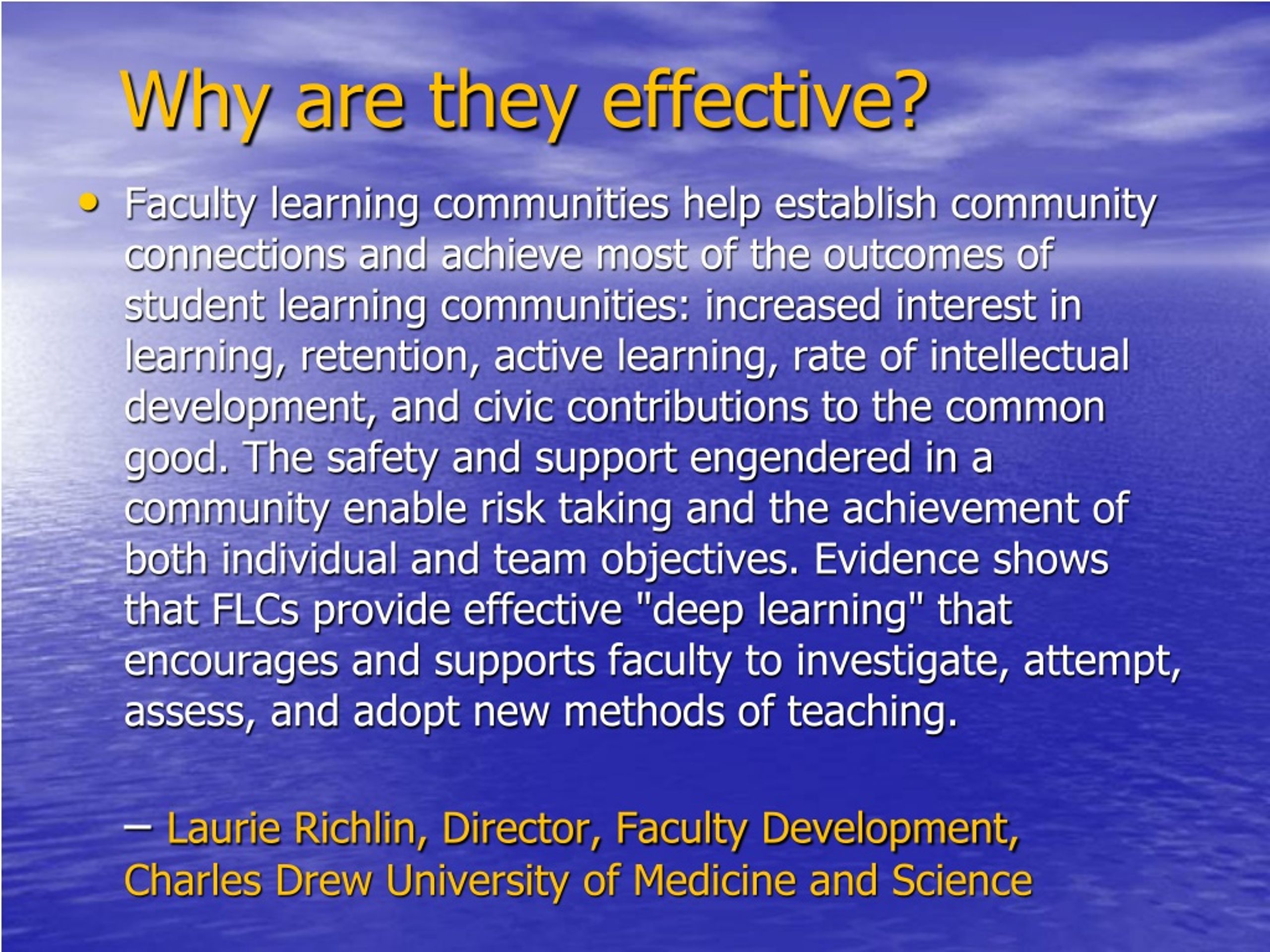 Why are they effective?

• Faculty learning communities help establish community connections and achieve most of the outcomes of student learning communities: increased interest in learning, retention, active learning, rate of intellectual development, and civic contributions to the common good. The safety and support engendered in a community enable risk taking and the achievement of both individual and team objectives. Evidence shows that FLCs provide effective "deep learning" that encourages and supports faculty to investigate, attempt, assess, and adopt new methods of teaching.

– Laurie Richlin, Director, Faculty Development, Charles Drew University of Medicine and Science